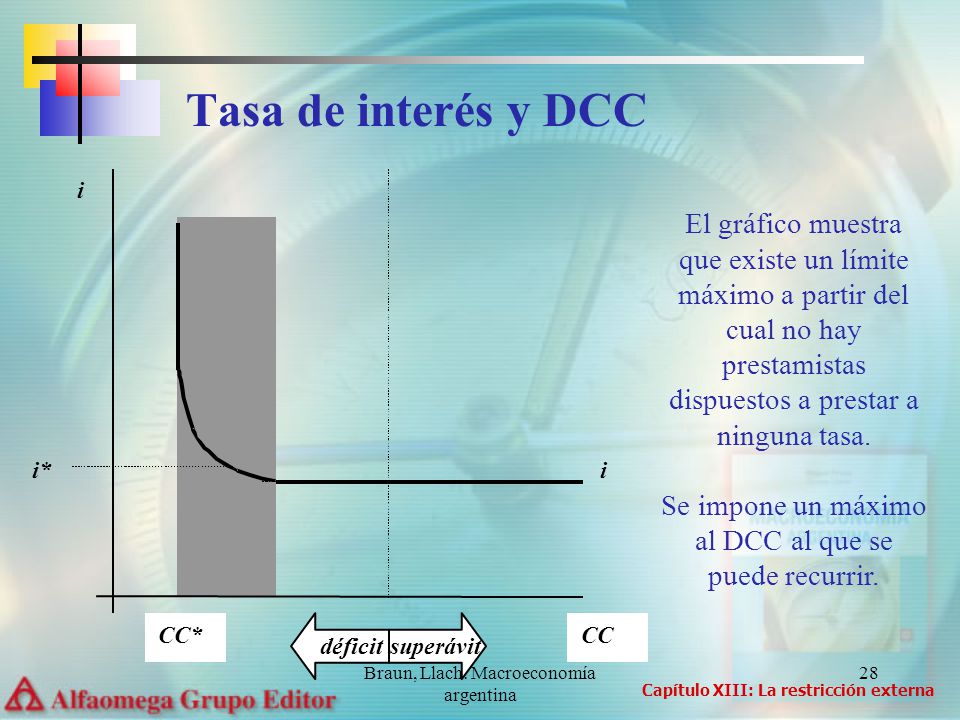 Tasa de interés y DCC

i

i*

i

CC*

déficit superávit

CC

El gráfico muestra que existe un límite máximo a partir del cual no hay prestamistas dispuestos a prestar a ninguna tasa.

Se impone un máximo al DCC al que se puede recurrir.

Alfaomega Grupo Editor

Braun, Llach. Macroeconomía argentina

28

Capítulo XIII: La restricción externa